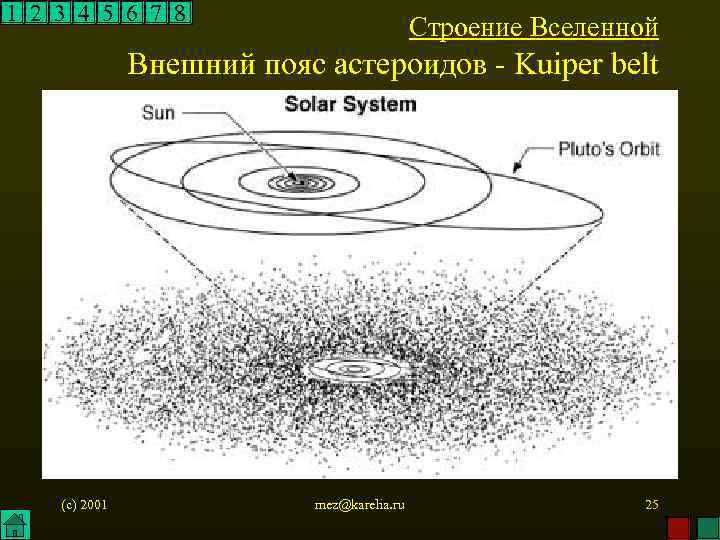 1 2 3 4 5 6 7 8

Строение Вселенной

Внешний пояс астероидов - Kuiper belt

Solar System

Sun

Pluto's Orbit

(c) 2001

mez@karelia.ru

25